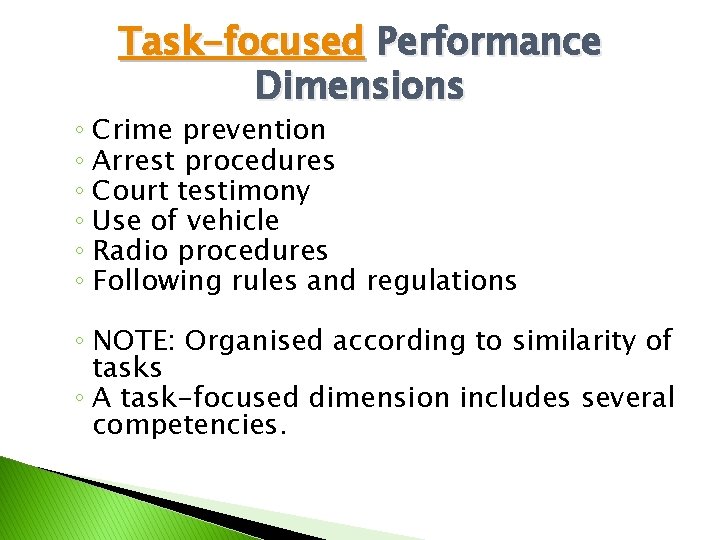 Task-focused Performance Dimensions

◦ Crime prevention
◦ Arrest procedures
◦ Court testimony
◦ Use of vehicle
◦ Radio procedures
◦ Following rules and regulations

◦ NOTE: Organised according to similarity of tasks
◦ A task-focused dimension includes several competencies.